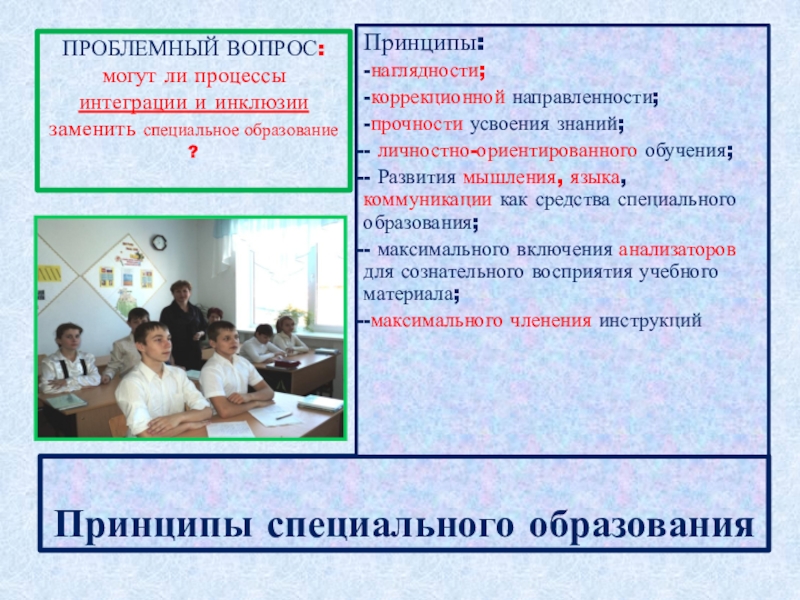 ПРОБЛЕМНЫЙ ВОПРОС: могут ли процессы интеграции и инклюзии заменить специальное образование ?

Принципы:
-наглядности;
-коррекционной направленности;
-прочности усвоения знаний;
-- личностно-ориентированного обучения;
-- Развития мышления, языка, коммуникации как средства специального образования;
-- максимального включения анализаторов для сознательного восприятия учебного материала;
--максимального членения инструкций

Принципы специального образования